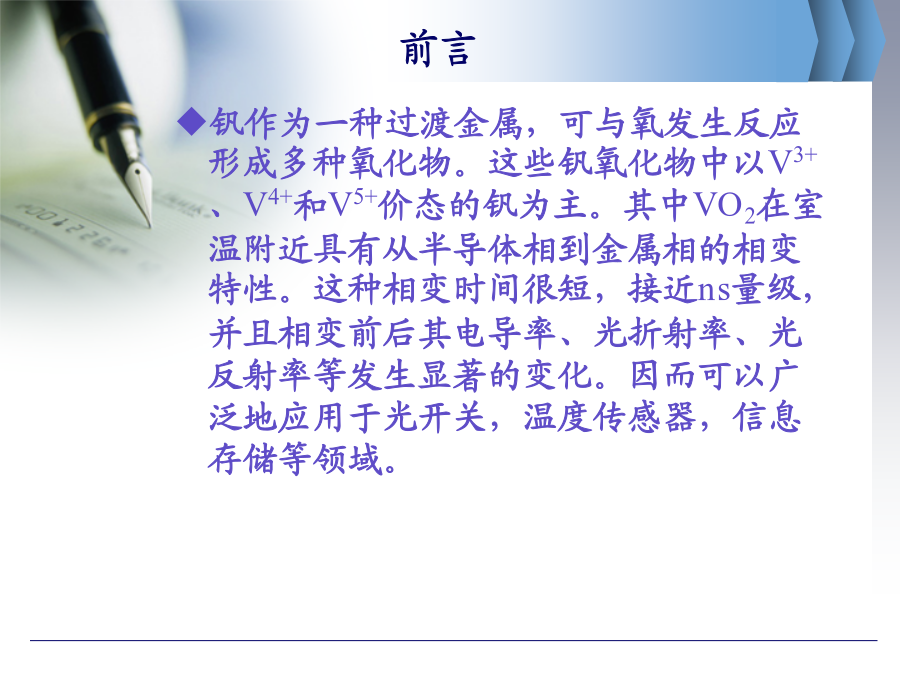 前言

◆钒作为一种过渡金属，可与氧发生反应形成多种氧化物。这些钒氧化物中以$V^{3+}$、$V^{4+}$和$V^{5+}$价态的钒为主。其中$VO_2$在室温附近具有从半导体相到金属相的相变特性。这种相变时间很短，接近ns量级，并且相变前后其电导率、光折射率、光反射率等发生显著的变化。因而可以广泛地应用于光开关，温度传感器，信息存储等领域。